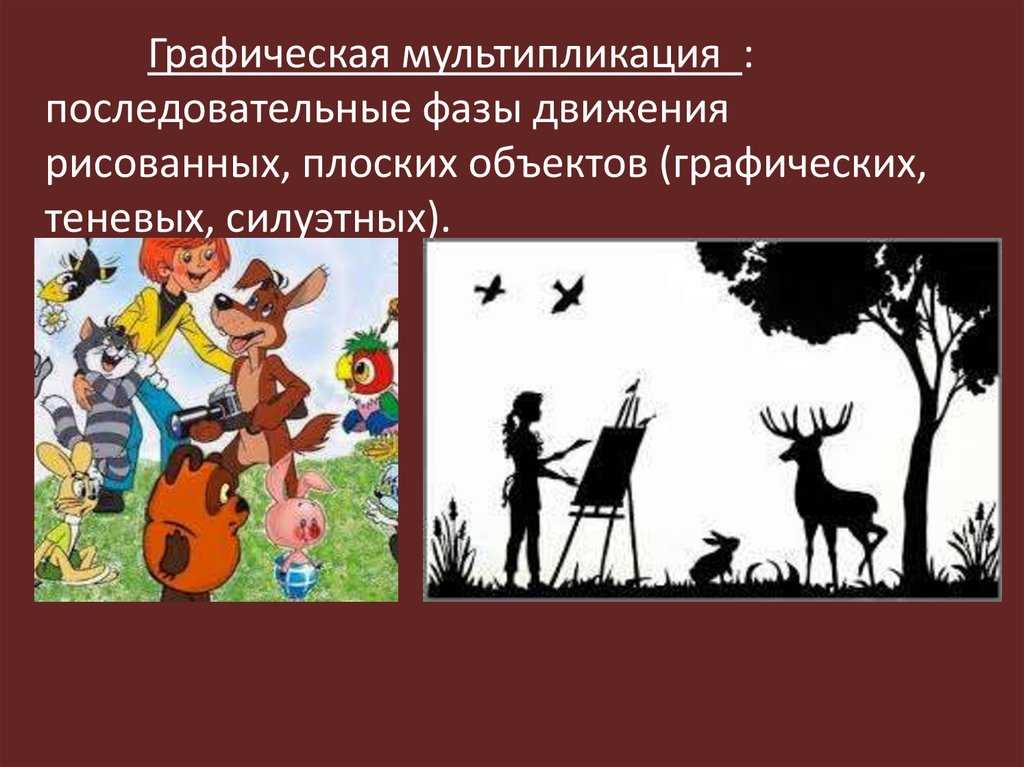 Графическая мультипликация : последовательные фазы движения рисованных, плоских объектов (графических, теневых, силуэтных).